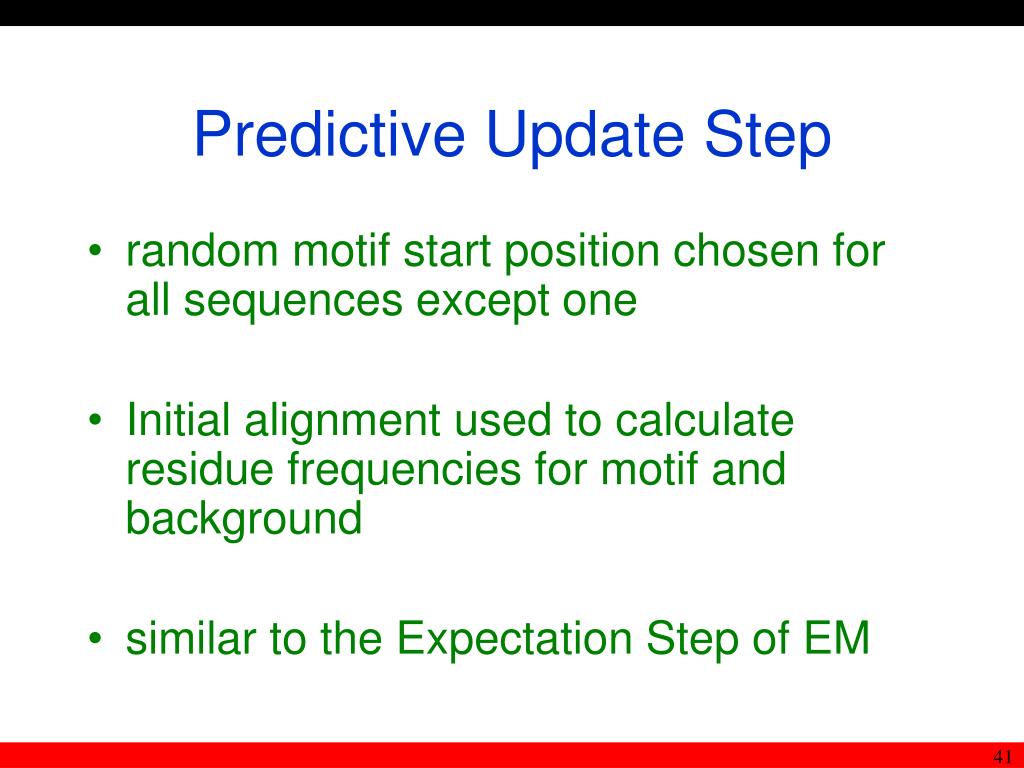 Predictive Update Step

• random motif start position chosen for all sequences except one

• Initial alignment used to calculate residue frequencies for motif and background

• similar to the Expectation Step of EM

41